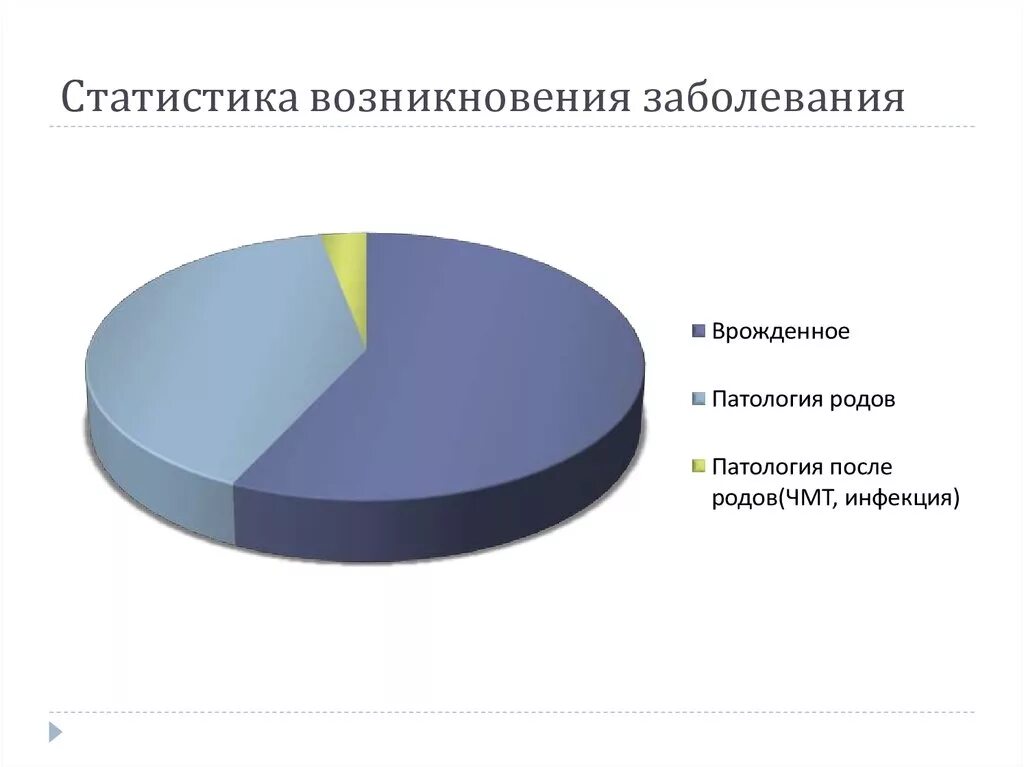 Статистика возникновения заболевания

Врожденное

Патология родов

Патология после родов(ЧМТ, инфекция)